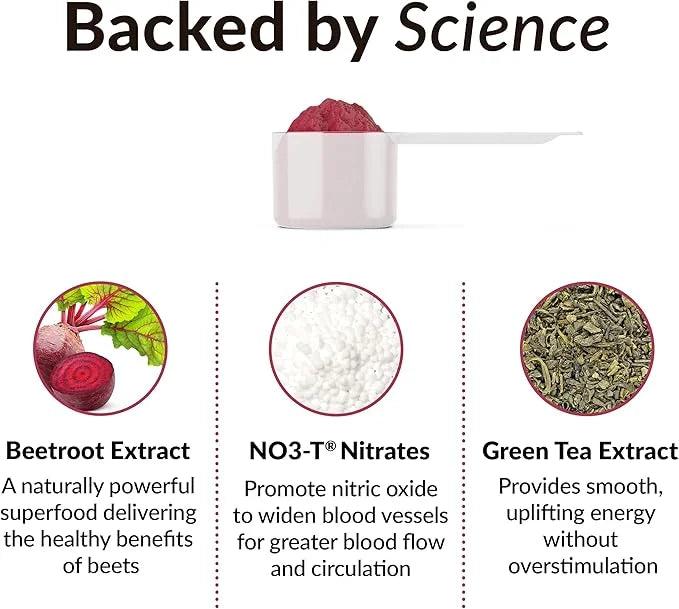 Backed by Science

Beetroot Extract

A naturally powerful superfood delivering the healthy benefits of beets

NO3-T® Nitrates

Promote nitric oxide to widen blood vessels for greater blood flow and circulation

Green Tea Extract

Provides smooth, uplifting energy without overstimulation